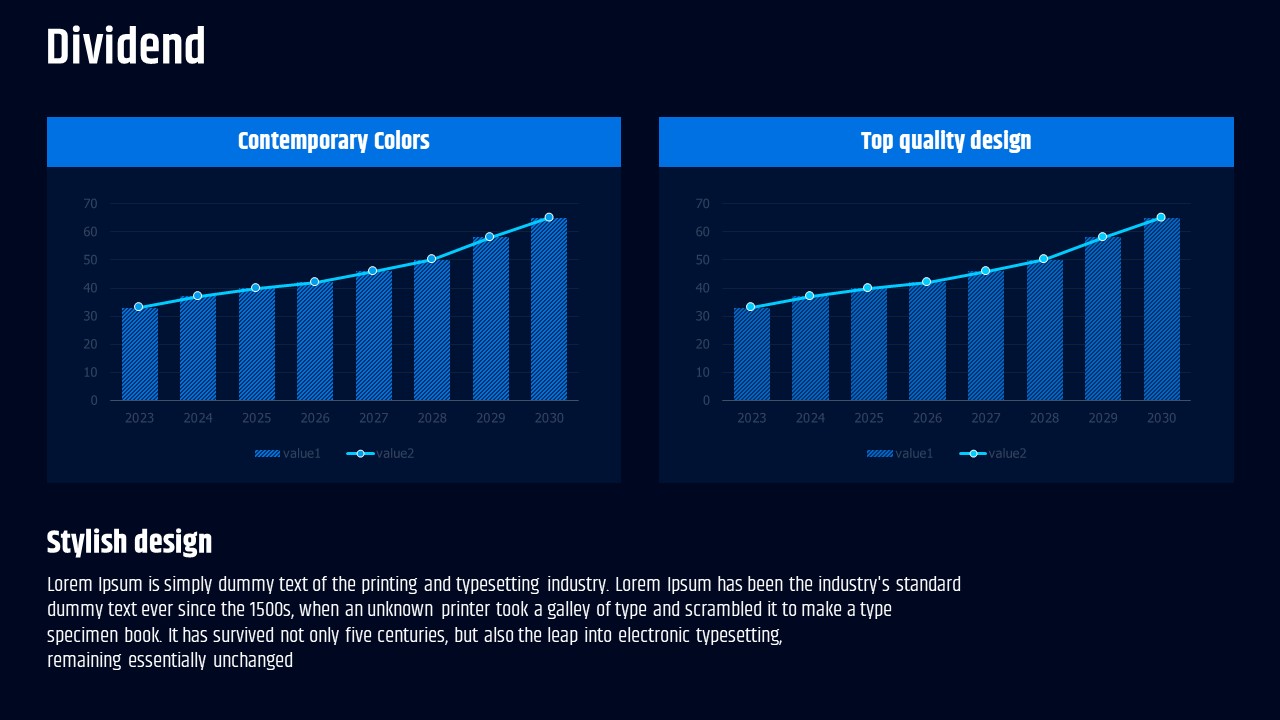 Dividend

Contemporary Colors

70
60
50
40
30
20
10
0

2023 2024 2025 2026 2027 2028 2029 2030

value1 value2

Top quality design

70
60
50
40
30
20
10
0

2023 2024 2025 2026 2027 2028 2029 2030

value1 value2

Stylish design

Lorem Ipsum is simply dummy text of the printing and typesetting industry. Lorem Ipsum has been the industry's standard dummy text ever since the 1500s, when an unknown printer took a galley of type and scrambled it to make a type specimen book. It has survived not only five centuries, but also the leap into electronic typesetting, remaining essentially unchanged